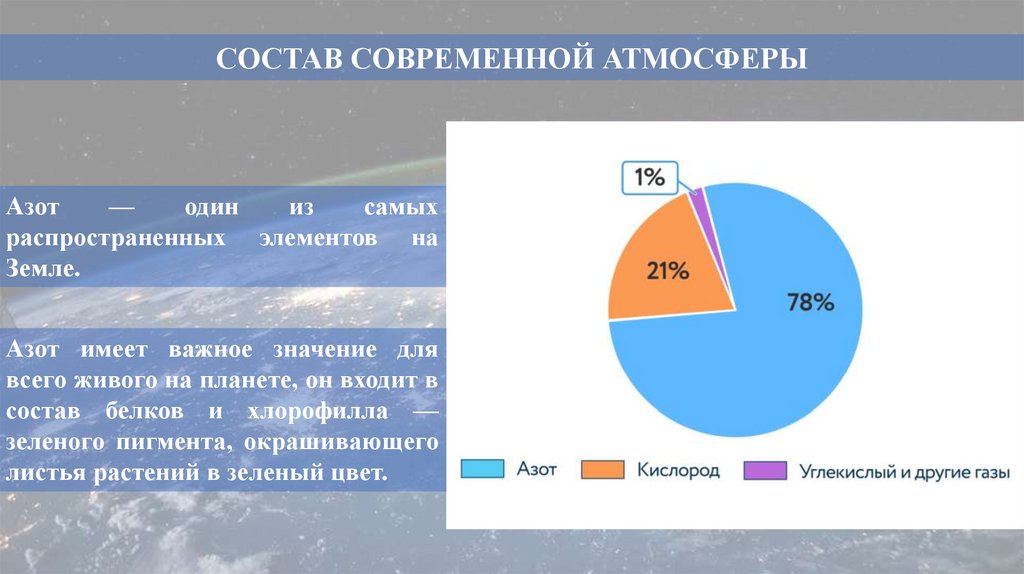 СОСТАВ СОВРЕМЕННОЙ АТМОСФЕРЫ

Азот — один из самых распространенных элементов на Земле.

Азот имеет важное значение для всего живого на планете, он входит в состав белков и хлорофилла — зеленого пигмента, окрашивающего листья растений в зеленый цвет.

1%

21%

78%

Азот
Кислород
Углекислый и другие газы